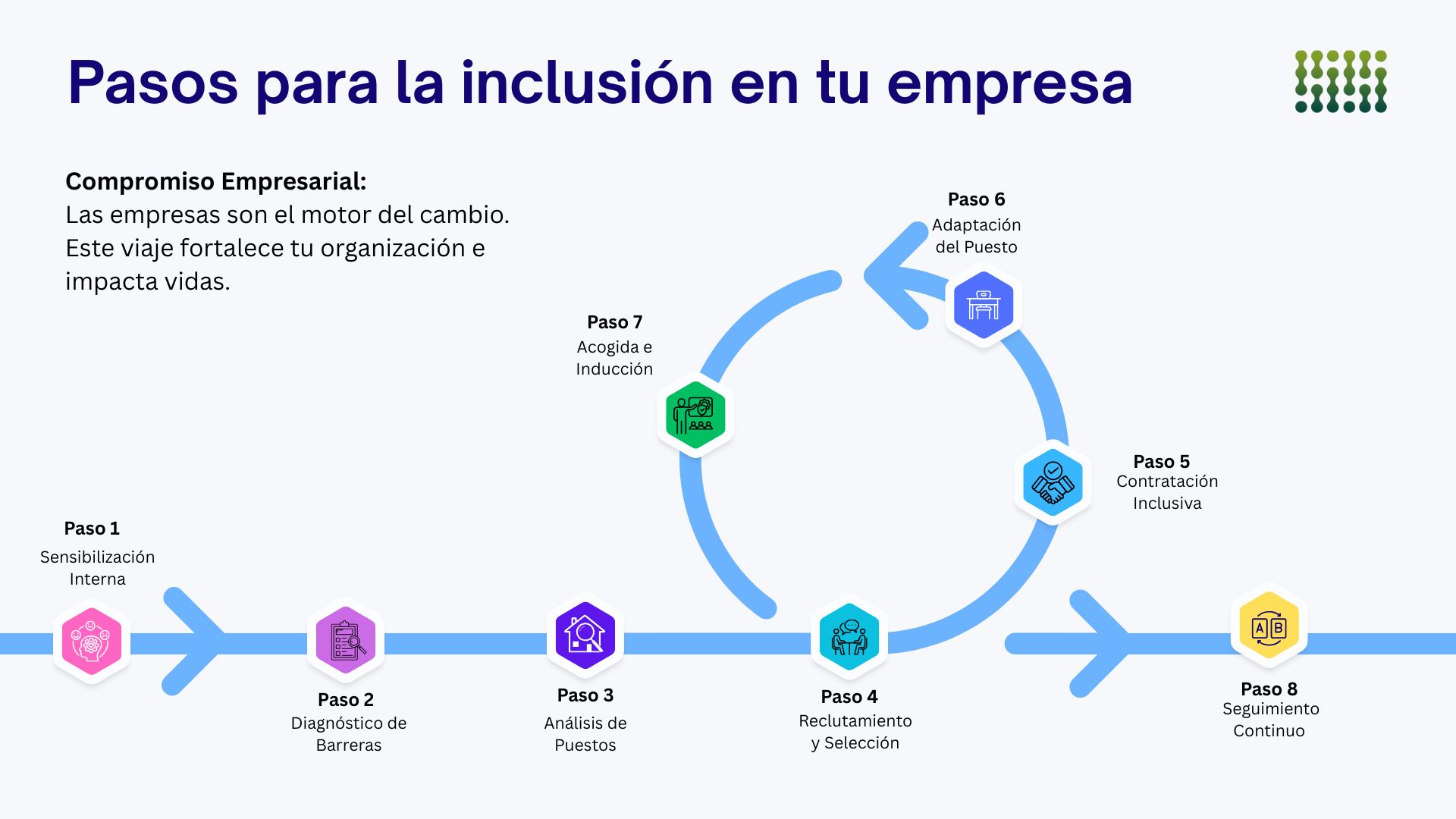 Pasos para la inclusión en tu empresa

Compromiso Empresarial:
Las empresas son el motor del cambio. Este viaje fortalece tu organización e impacta vidas.

Paso 1
Sensibilización Interna

Paso 2
Diagnóstico de Barreras

Paso 3
Análisis de Puestos

Paso 4
Reclutamiento y Selección

Paso 5
Contratación Inclusiva

Paso 6
Adaptación del Puesto

Paso 7
Acogida e Inducción

Paso 8
Seguimiento Continuo

A B